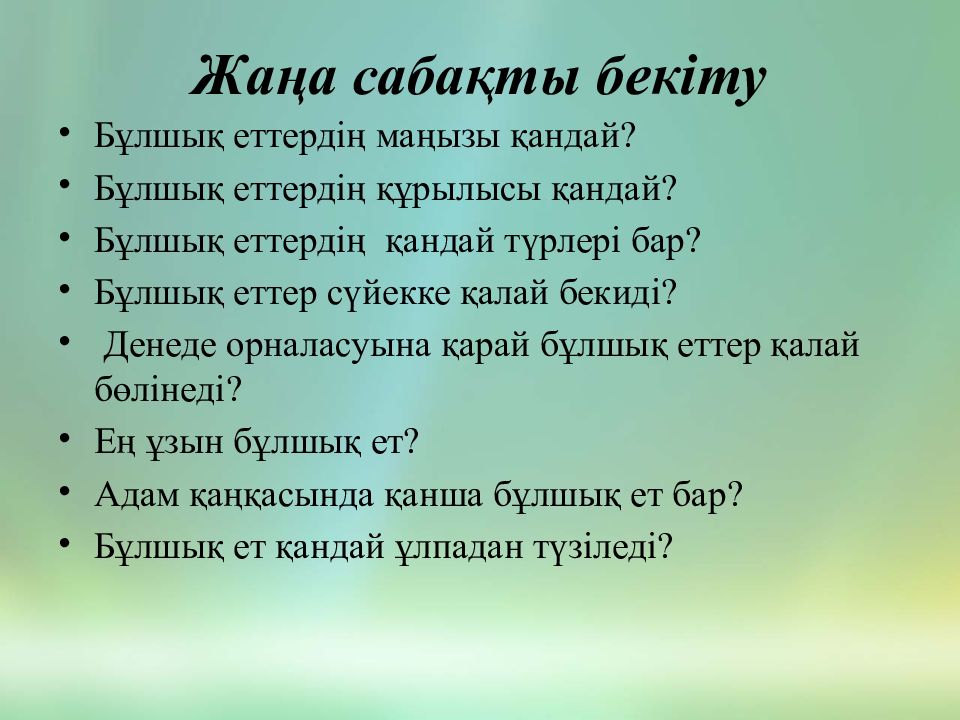 Жаңа сабақты бекіту

• Бұлшық еттердің маңызы қандай?
• Бұлшық еттердің құрылысы қандай?
• Бұлшық еттердің қандай түрлері бар?
• Бұлшық еттер сүйекке қалай бекиді?
• Денеде орналасуына қарай бұлшық еттер қалай бөлінеді?
• Ең ұзын бұлшық ет?
• Адам қаңқасында қанша бұлшық ет бар?
• Бұлшық ет қандай ұлпадан түзіледі?